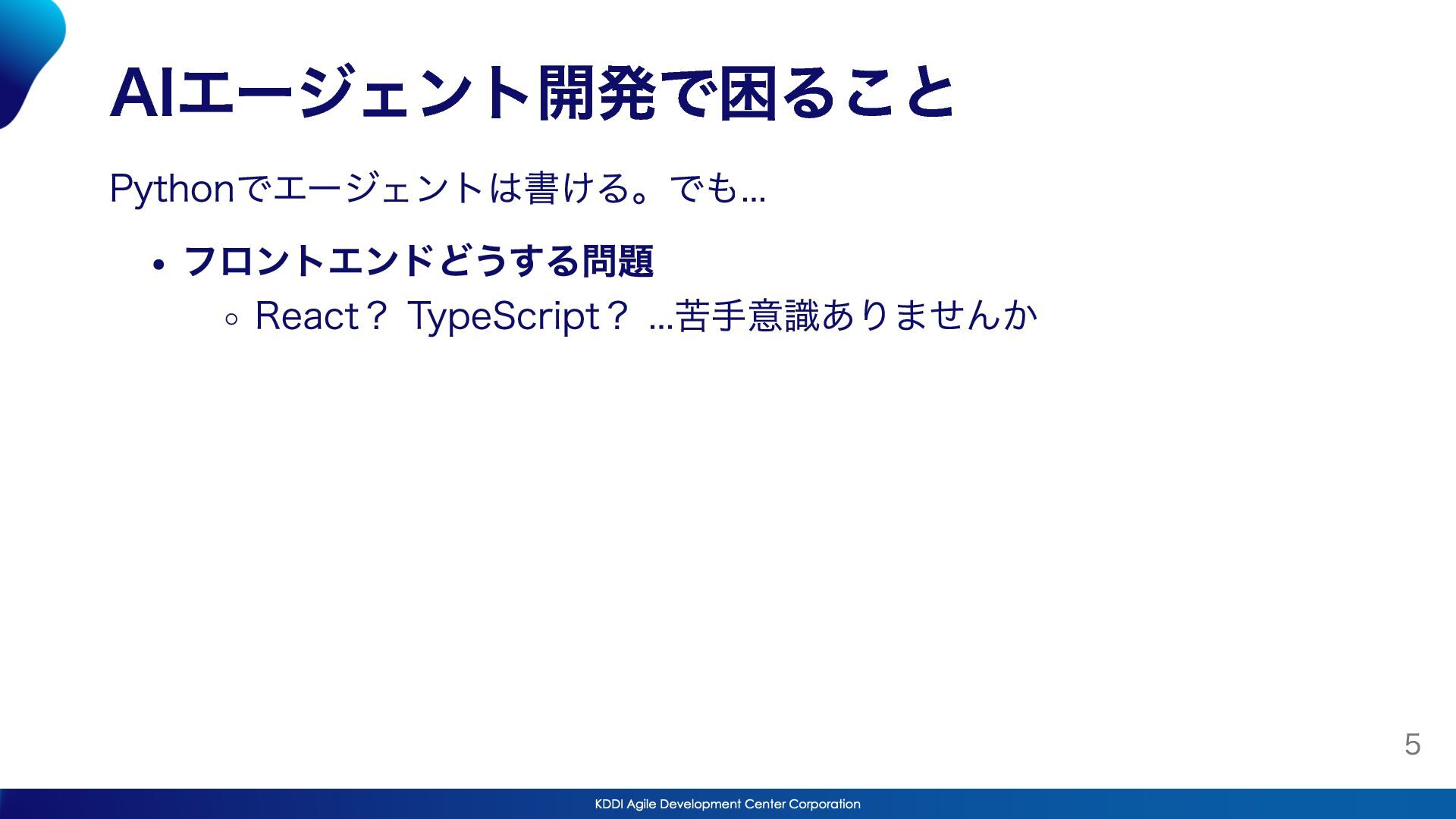 AIエージェント開発で困ること

Pythonでエージェントは書ける。でも…

• フロントエンドどうする問題

◦ React？ TypeScript？ …苦手意識ありませんか

5

KDDI Agile Development Center Corporation